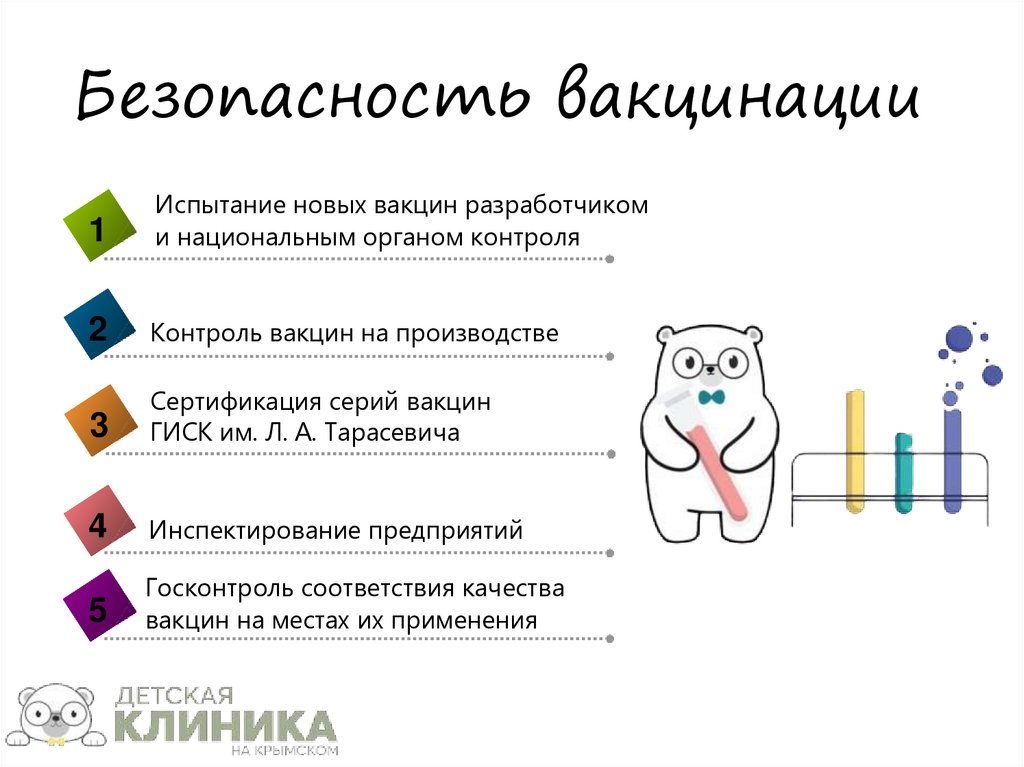 Безопасность вакцинации

1
Испытание новых вакцин разработчиком и национальным органом контроля

2
Контроль вакцин на производстве

3
Сертификация серий вакцин ГИСК им. Л. А. Тарасевича

4
Инспектирование предприятий

5
Госконтроль соответствия качества вакцин на местах их применения

ДЕТСКАЯ
КЛИНИКА
НА КРЫМСКОМ